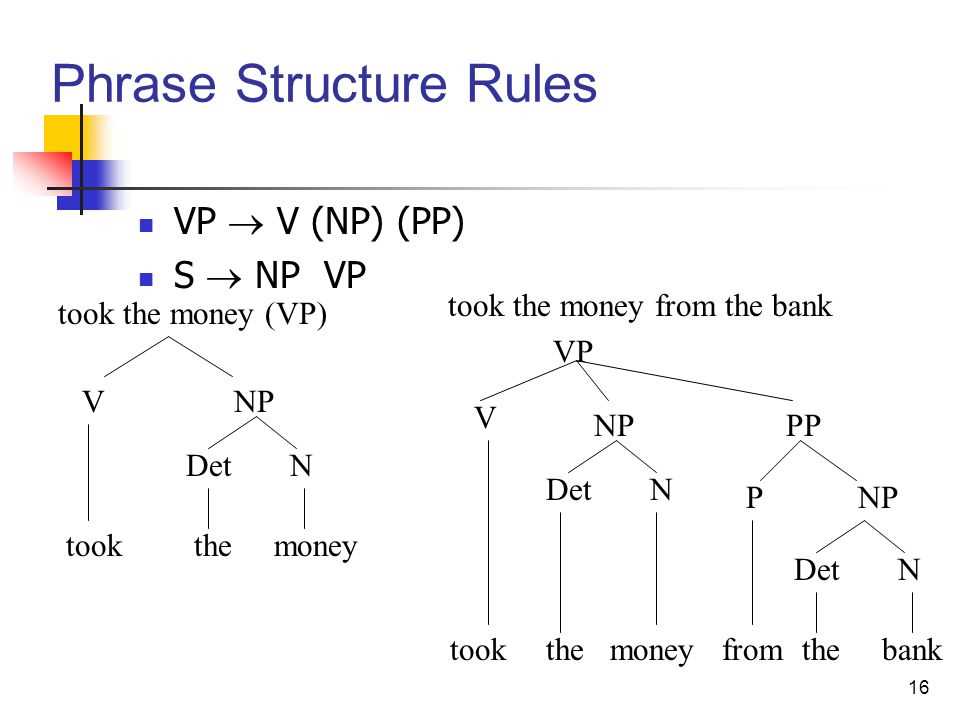 Phrase Structure Rules

- VP $\rightarrow$ V (NP) (PP)
- S $\rightarrow$ NP VP

took the money (VP)

V NP

Det N

took the money

took the money from the bank

VP

V NP PP

Det N P NP

Det N

took the money from the bank

16